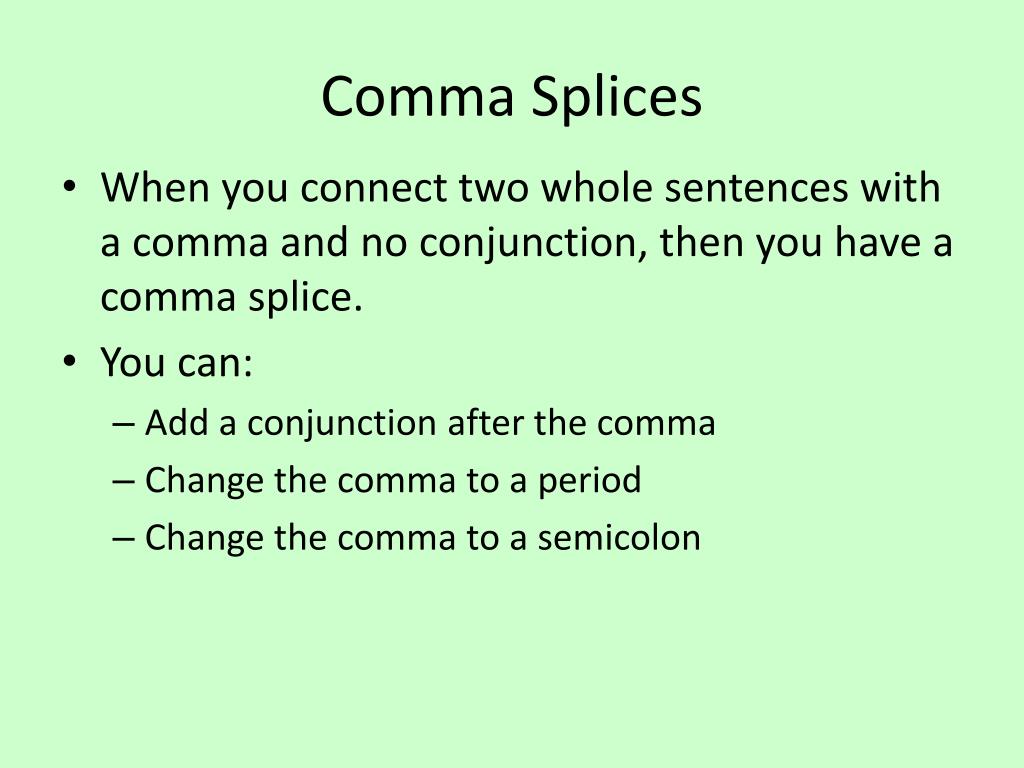 Comma Splices

• When you connect two whole sentences with a comma and no conjunction, then you have a comma splice.
• You can:
– Add a conjunction after the comma
– Change the comma to a period
– Change the comma to a semicolon